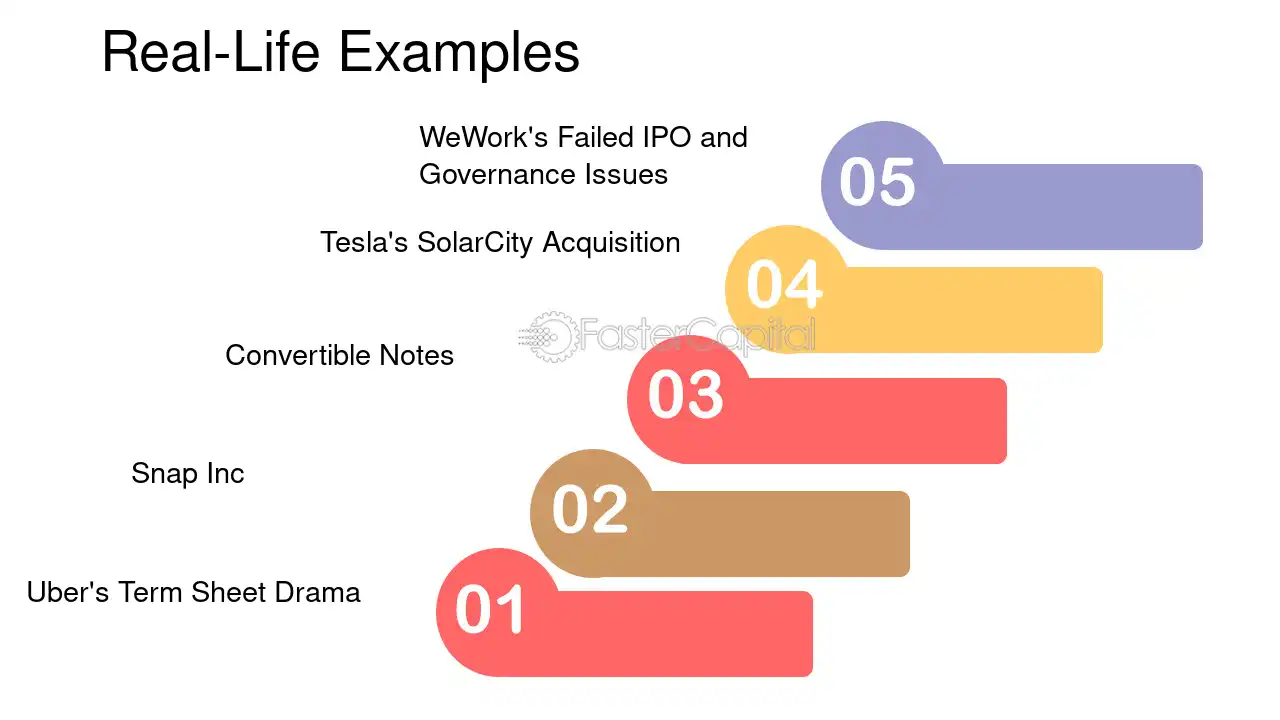 Real-Life Examples

WeWork's Failed IPO and Governance Issues

05

Tesla's SolarCity Acquisition

04

Convertible Notes

03

Snap Inc

02

Uber's Term Sheet Drama

01

FasterCapital